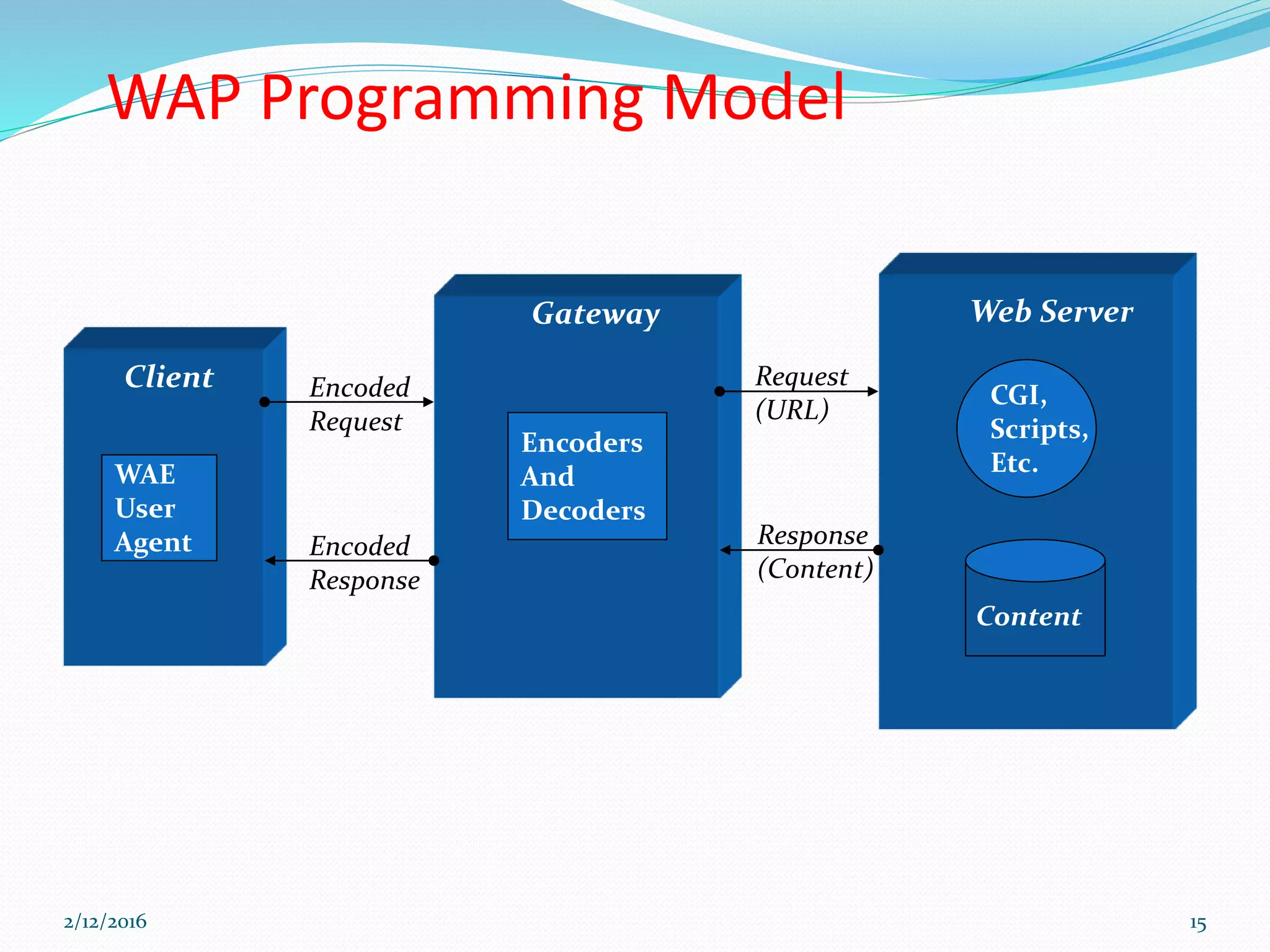 WAP Programming Model

Client

WAE User Agent

Encoded Request

Encoded Response

Gateway

Encoders And Decoders

Request (URL)

Response (Content)

Web Server

CGI, Scripts, Etc.

Content

2/12/2016

15